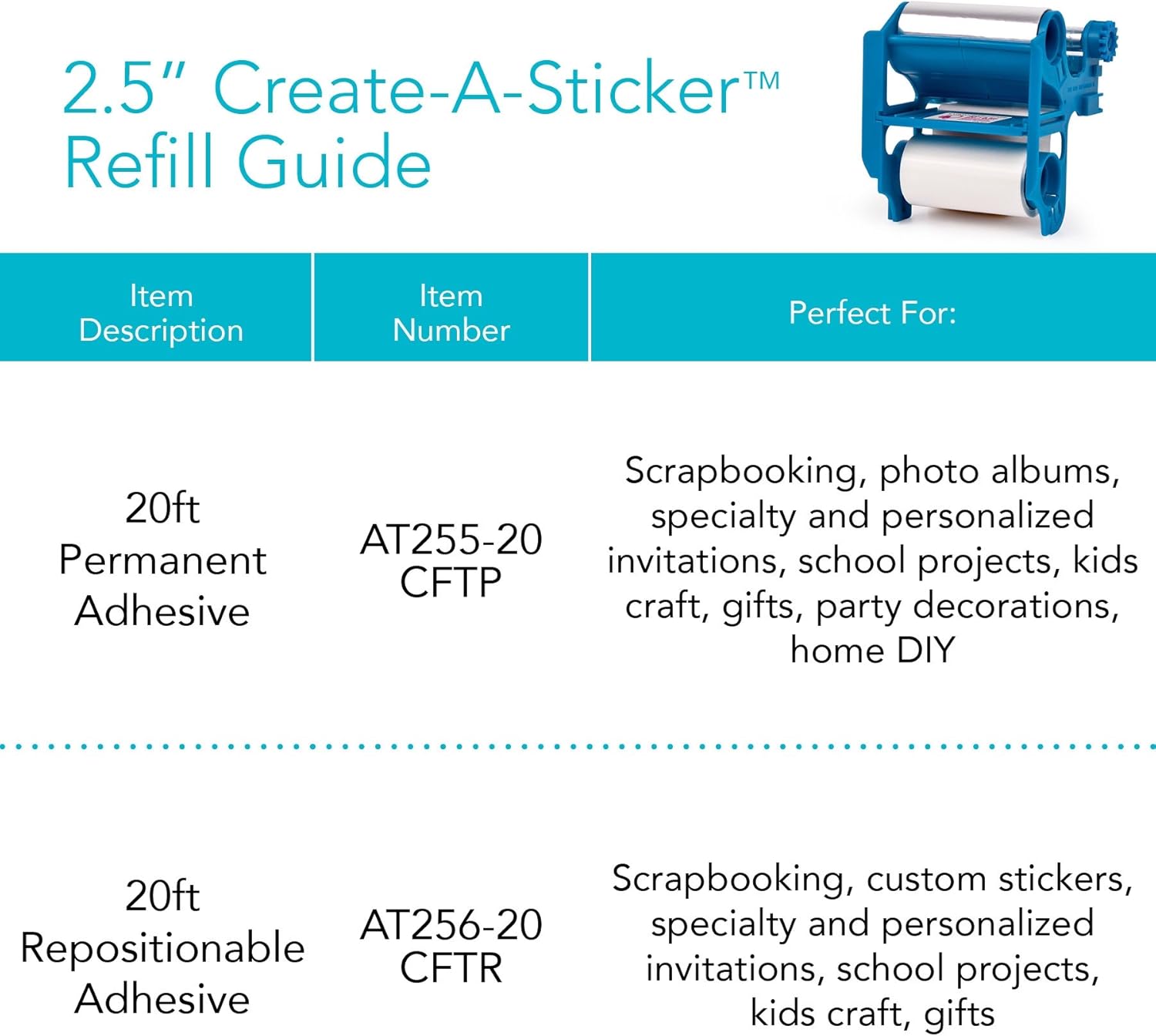 2.5" Create-A-Sticker™ Refill Guide

| Item Description | Item Number | Perfect For: |
|---|---|---|
| 20ft Permanent Adhesive | AT255-20 CFTP | Scrapbooking, photo albums, specialty and personalized invitations, school projects, kids craft, gifts, party decorations, home DIY |
| 20ft Repositionable Adhesive | AT256-20 CFTR | Scrapbooking, custom stickers, specialty and personalized invitations, school projects, kids craft, gifts |